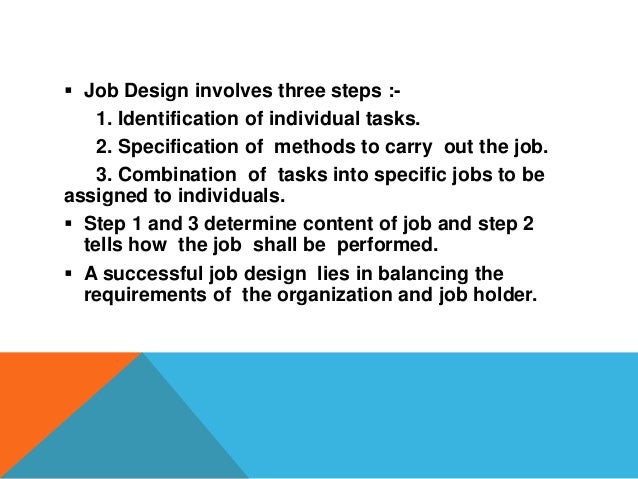 ▪ Job Design involves three steps :-

1. Identification of individual tasks.

2. Specification of methods to carry out the job.

3. Combination of tasks into specific jobs to be assigned to individuals.

▪ Step 1 and 3 determine content of job and step 2 tells how the job shall be performed.

▪ A successful job design lies in balancing the requirements of the organization and job holder.